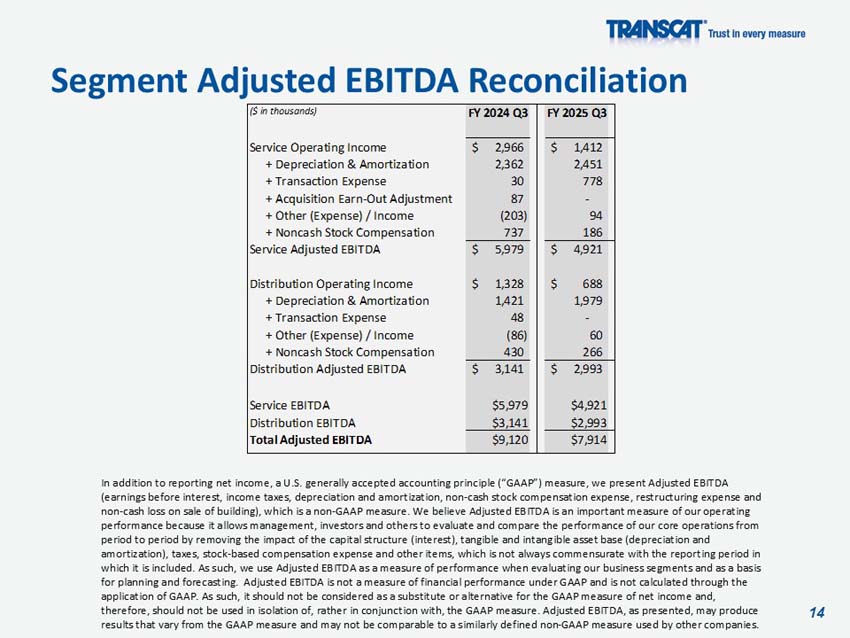 TRANSCAT® Trust in every measure

Segment Adjusted EBITDA Reconciliation

| ($ in thousands) | FY 2024 Q3 | FY 2025 Q3 |
|---|---|---|
| Service Operating Income | $ 2,966 | $ 1,412 |
| + Depreciation & Amortization | 2,362 | 2,451 |
| + Transaction Expense | 30 | 778 |
| + Acquisition Earn-Out Adjustment | 87 | - |
| + Other (Expense) / Income | (203) | 94 |
| + Noncash Stock Compensation | 737 | 186 |
| Service Adjusted EBITDA | $ 5,979 | $ 4,921 |
| Distribution Operating Income | $ 1,328 | $ 688 |
| + Depreciation & Amortization | 1,421 | 1,979 |
| + Transaction Expense | 48 | - |
| + Other (Expense) / Income | (86) | 60 |
| + Noncash Stock Compensation | 430 | 266 |
| Distribution Adjusted EBITDA | $ 3,141 | $ 2,993 |
| Service EBITDA | $5,979 | $4,921 |
| Distribution EBITDA | $3,141 | $2,993 |
| Total Adjusted EBITDA | $9,120 | $7,914 |

In addition to reporting net income, a U.S. generally accepted accounting principle ("GAAP") measure, we present Adjusted EBITDA (earnings before interest, income taxes, depreciation and amortization, non-cash stock compensation expense, restructuring expense and non-cash loss on sale of building), which is a non-GAAP measure. We believe Adjusted EBITDA is an important measure of our operating performance because it allows management, investors and others to evaluate and compare the performance of our core operations from period to period by removing the impact of the capital structure (interest), tangible and intangible asset base (depreciation and amortization), taxes, stock-based compensation expense and other items, which is not always commensurate with the reporting period in which it is included. As such, we use Adjusted EBITDA as a measure of performance when evaluating our business segments and as a basis for planning and forecasting. Adjusted EBITDA is not a measure of financial performance under GAAP and is not calculated through the application of GAAP. As such, it should not be considered as a substitute or alternative for the GAAP measure of net income and, therefore, should not be used in isolation of, rather in conjunction with, the GAAP measure. Adjusted EBITDA, as presented, may produce results that vary from the GAAP measure and may not be comparable to a similarly defined non-GAAP measure used by other companies.

14